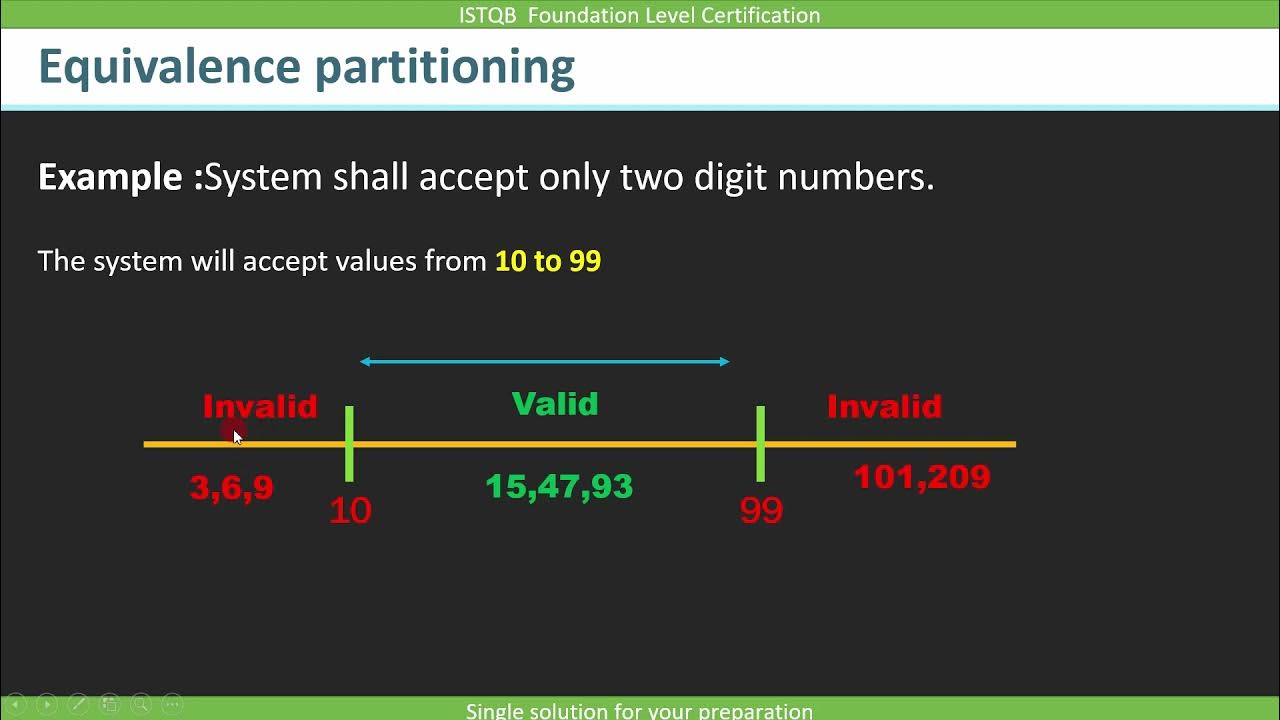 ISTQB Foundation Level Certification

Equivalence partitioning

Example :System shall accept only two digit numbers.

The system will accept values from 10 to 99

Invalid

Valid

Invalid

3,6,9

10

15,47,93

99

101,209

Single solution for your preparation